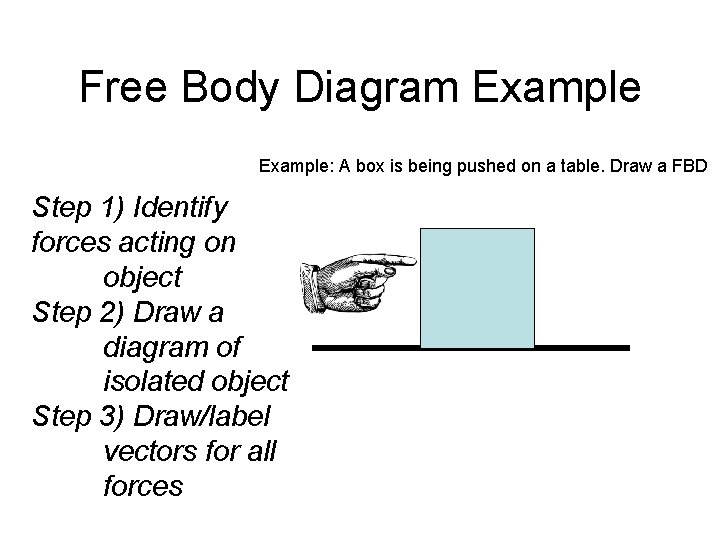 Free Body Diagram Example

Example: A box is being pushed on a table. Draw a FBD

Step 1) Identify forces acting on object
Step 2) Draw a diagram of isolated object
Step 3) Draw/label vectors for all forces